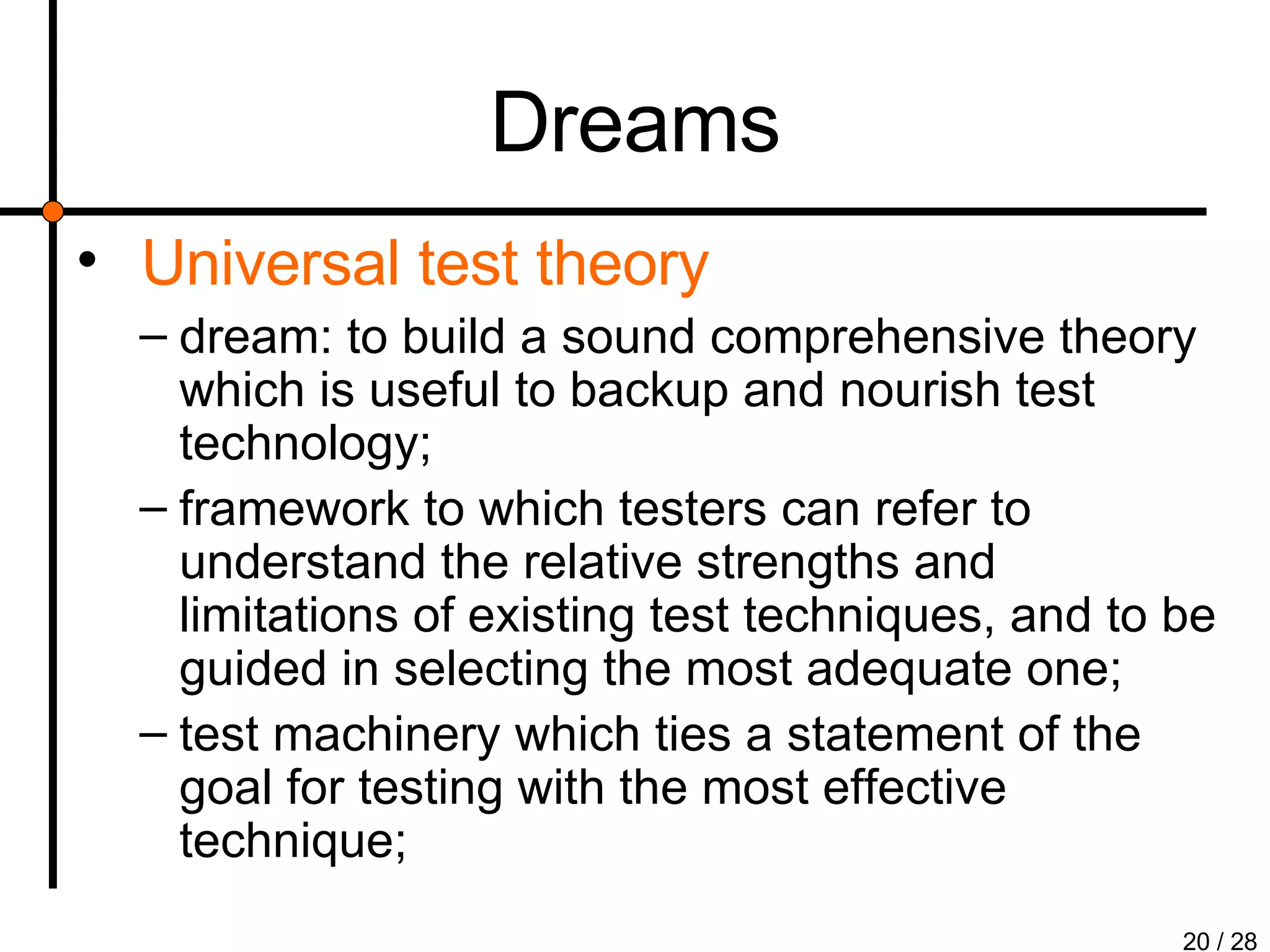 Dreams

• Universal test theory

– dream: to build a sound comprehensive theory which is useful to backup and nourish test technology;

– framework to which testers can refer to understand the relative strengths and limitations of existing test techniques, and to be guided in selecting the most adequate one;

– test machinery which ties a statement of the goal for testing with the most effective technique;

20 / 28